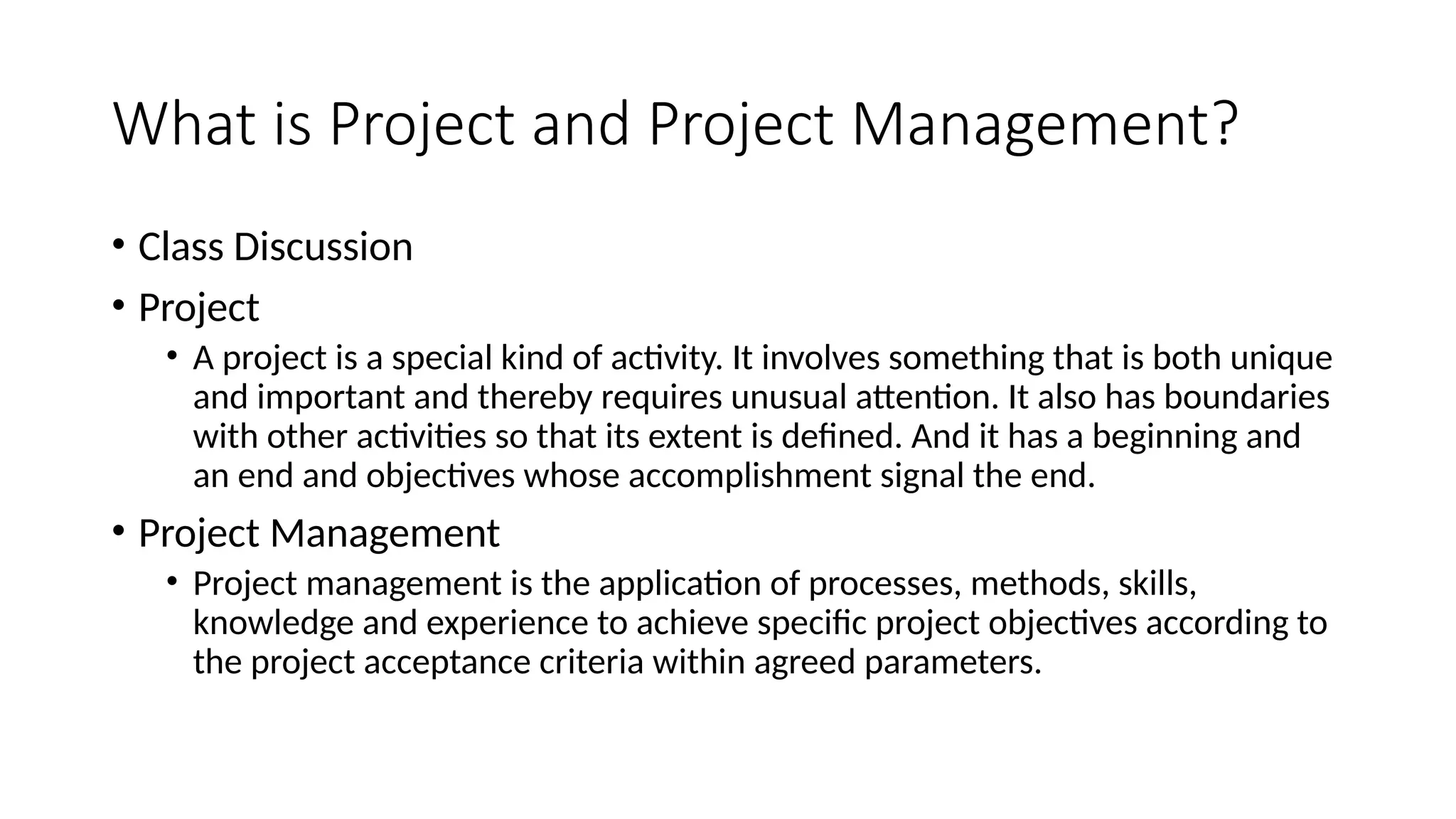 What is Project and Project Management?

• Class Discussion
• Project
  • A project is a special kind of activity. It involves something that is both unique and important and thereby requires unusual attention. It also has boundaries with other activities so that its extent is defined. And it has a beginning and an end and objectives whose accomplishment signal the end.
• Project Management
  • Project management is the application of processes, methods, skills, knowledge and experience to achieve specific project objectives according to the project acceptance criteria within agreed parameters.